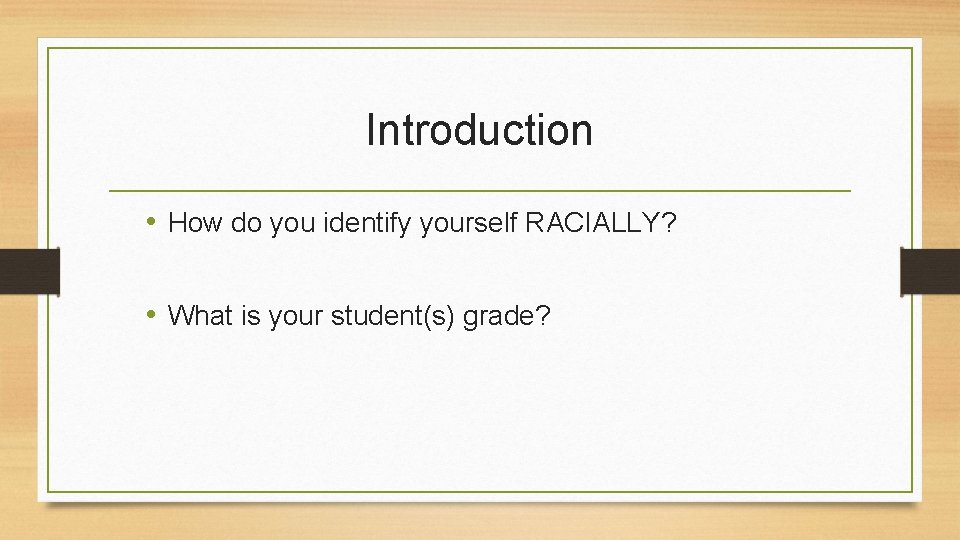 Introduction

• How do you identify yourself RACIALLY?

• What is your student(s) grade?